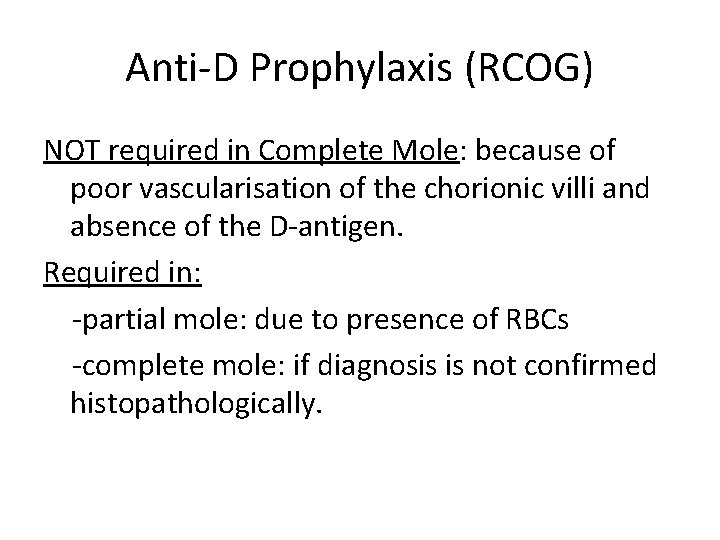 Anti-D Prophylaxis (RCOG)

NOT required in Complete Mole: because of poor vascularisation of the chorionic villi and absence of the D-antigen.

Required in:

-partial mole: due to presence of RBCs

-complete mole: if diagnosis is not confirmed histopathologically.